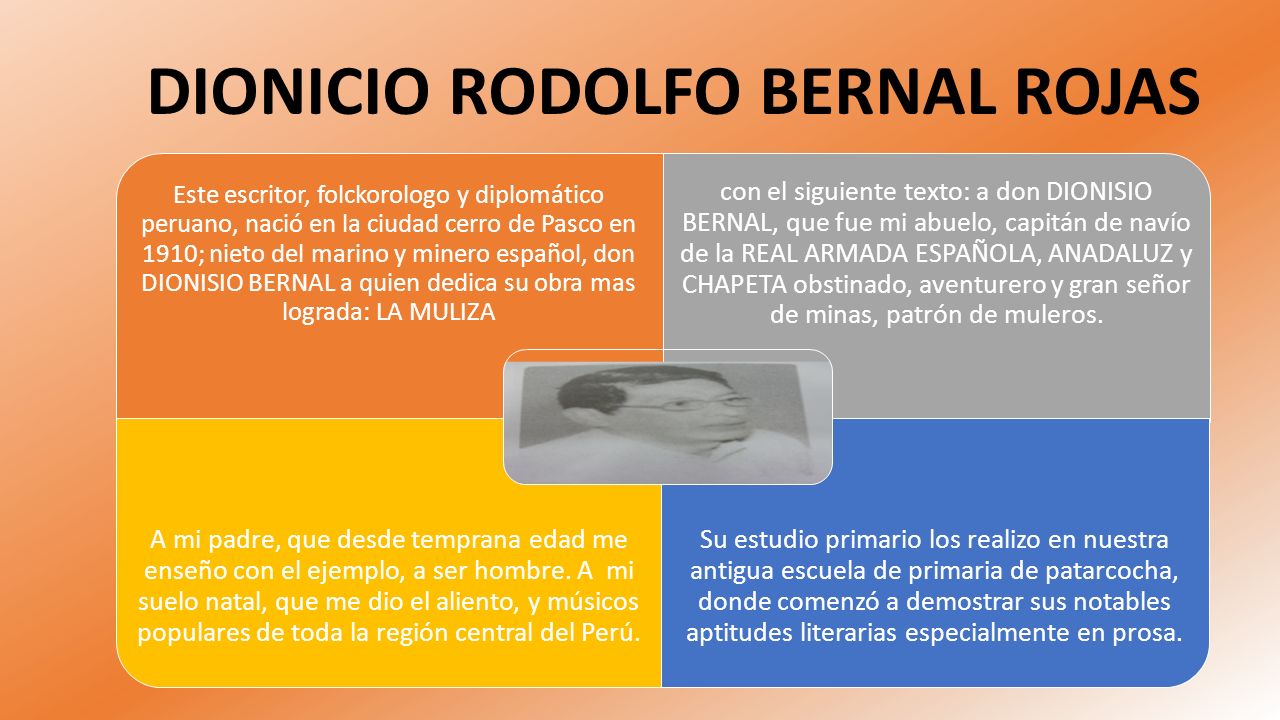 DIONICIO RODOLFO BERNAL ROJAS

Este escritor, folckorologo y diplomático peruano, nació en la ciudad cerro de Pasco en 1910; nieto del marino y minero español, don DIONISIO BERNAL a quien dedica su obra mas lograda: LA MULIZA

con el siguiente texto: a don DIONISIO BERNAL, que fue mi abuelo, capitán de navío de la REAL ARMADA ESPAÑOLA, ANADALUZ y CHAPETA obstinado, aventurero y gran señor de minas, patrón de muleros.

A mi padre, que desde temprana edad me enseño con el ejemplo, a ser hombre. A mi suelo natal, que me dio el aliento, y músicos populares de toda la región central del Perú.

Su estudio primario los realizo en nuestra antigua escuela de primaria de patarcocha, donde comenzó a demostrar sus notables aptitudes literarias especialmente en prosa.